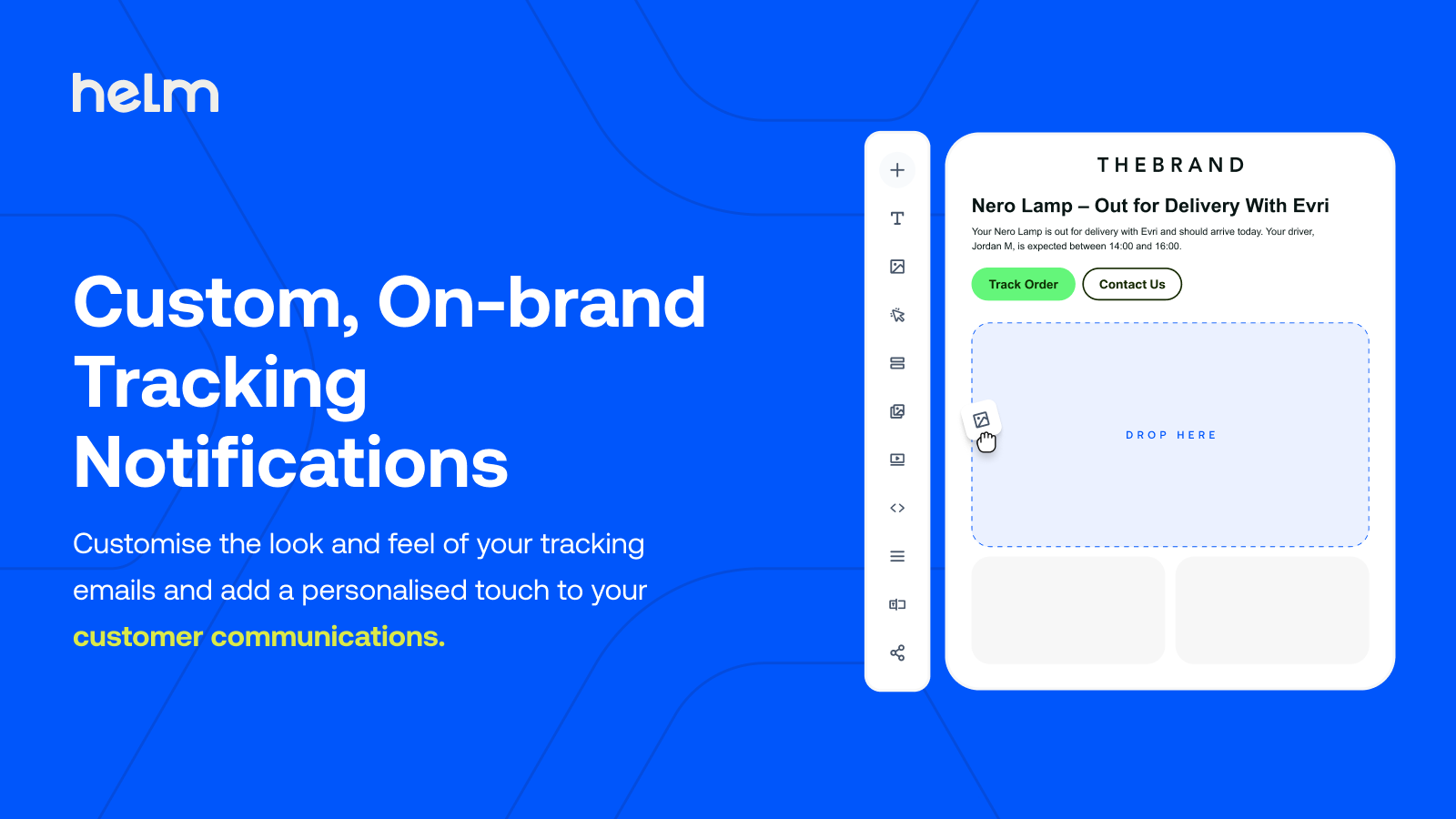 helm

Custom, On-brand Tracking Notifications

Customise the look and feel of your tracking emails and add a personalised touch to your customer communications.

THEBRAND

Nero Lamp – Out for Delivery With Evri

Your Nero Lamp is out for delivery with Evri and should arrive today. Your driver, Jordan M, is expected between 14:00 and 16:00.

Track Order

Contact Us

DROP HERE